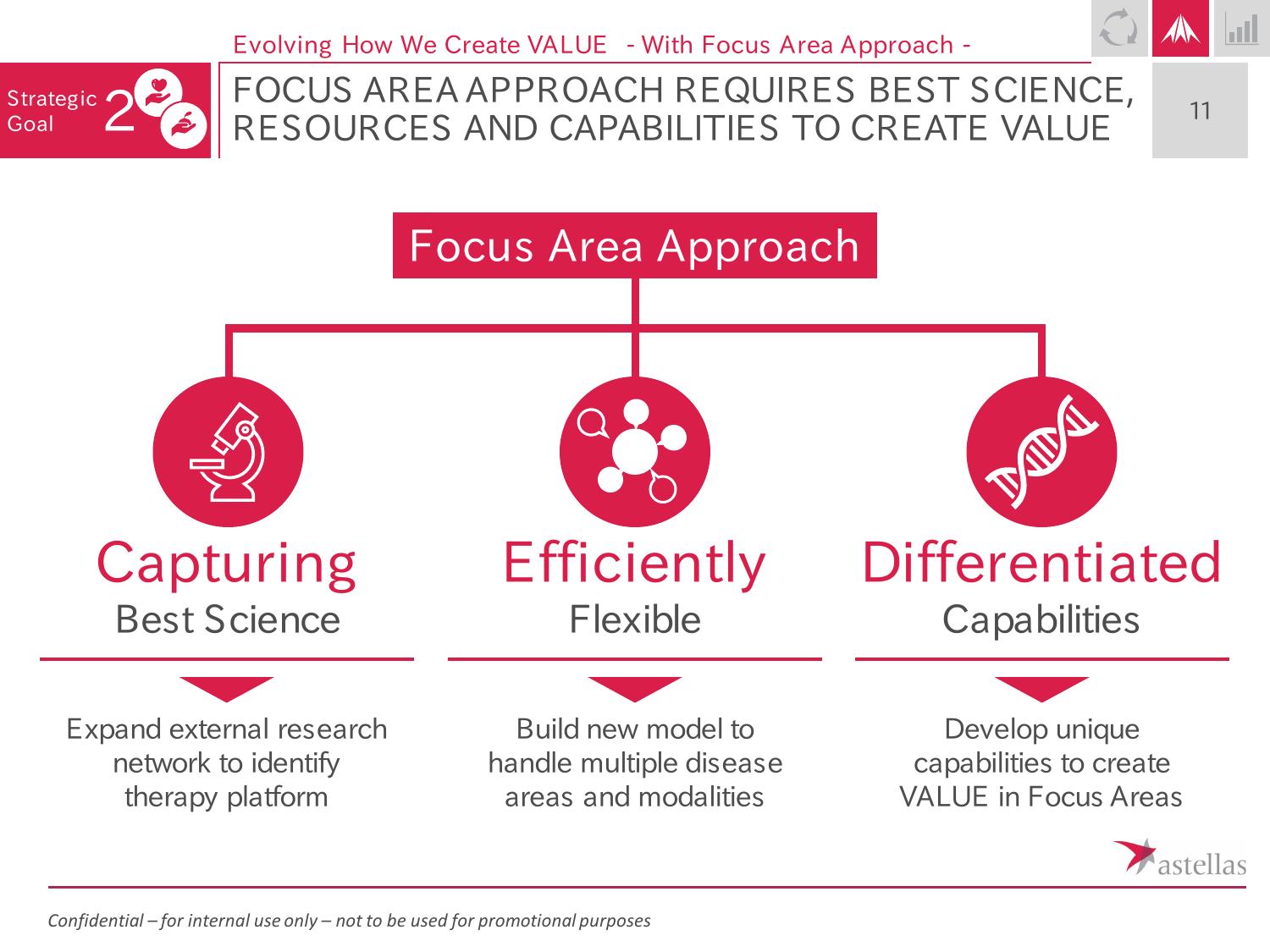 Evolving How We Create VALUE - With Focus Area Approach -

Strategic Goal 2

FOCUS AREA APPROACH REQUIRES BEST SCIENCE, RESOURCES AND CAPABILITIES TO CREATE VALUE

11

Focus Area Approach

Capturing
Best Science

Expand external research network to identify therapy platform

Efficiently
Flexible

Build new model to handle multiple disease areas and modalities

Differentiated
Capabilities

Develop unique capabilities to create VALUE in Focus Areas

astellas

Confidential – for internal use only – not to be used for promotional purposes